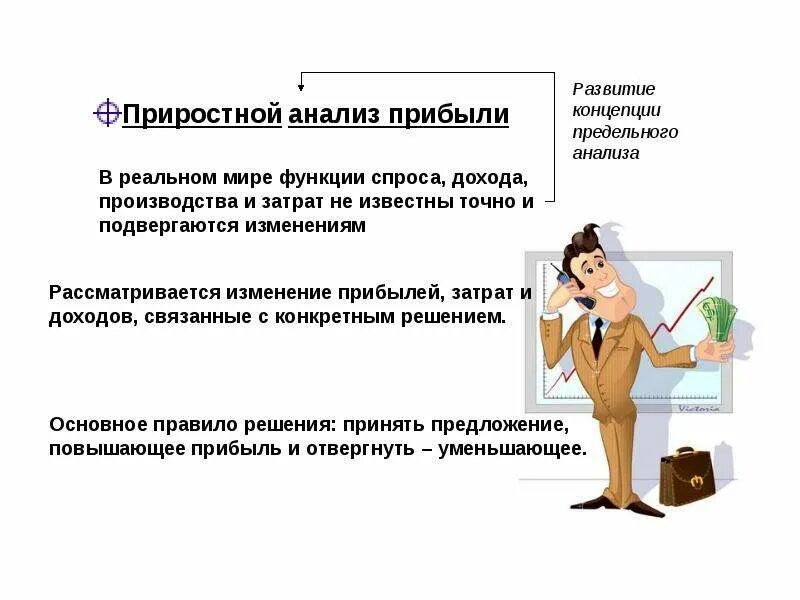 Приростной анализ прибыли

Развитие концепции предельного анализа

В реальном мире функции спроса, дохода, производства и затрат не известны точно и подвергаются изменениям

Рассматривается изменение прибылей, затрат и доходов, связанные с конкретным решением.

Основное правило решения: принять предложение, повышающее прибыль и отвергнуть – уменьшающее.

Victoria